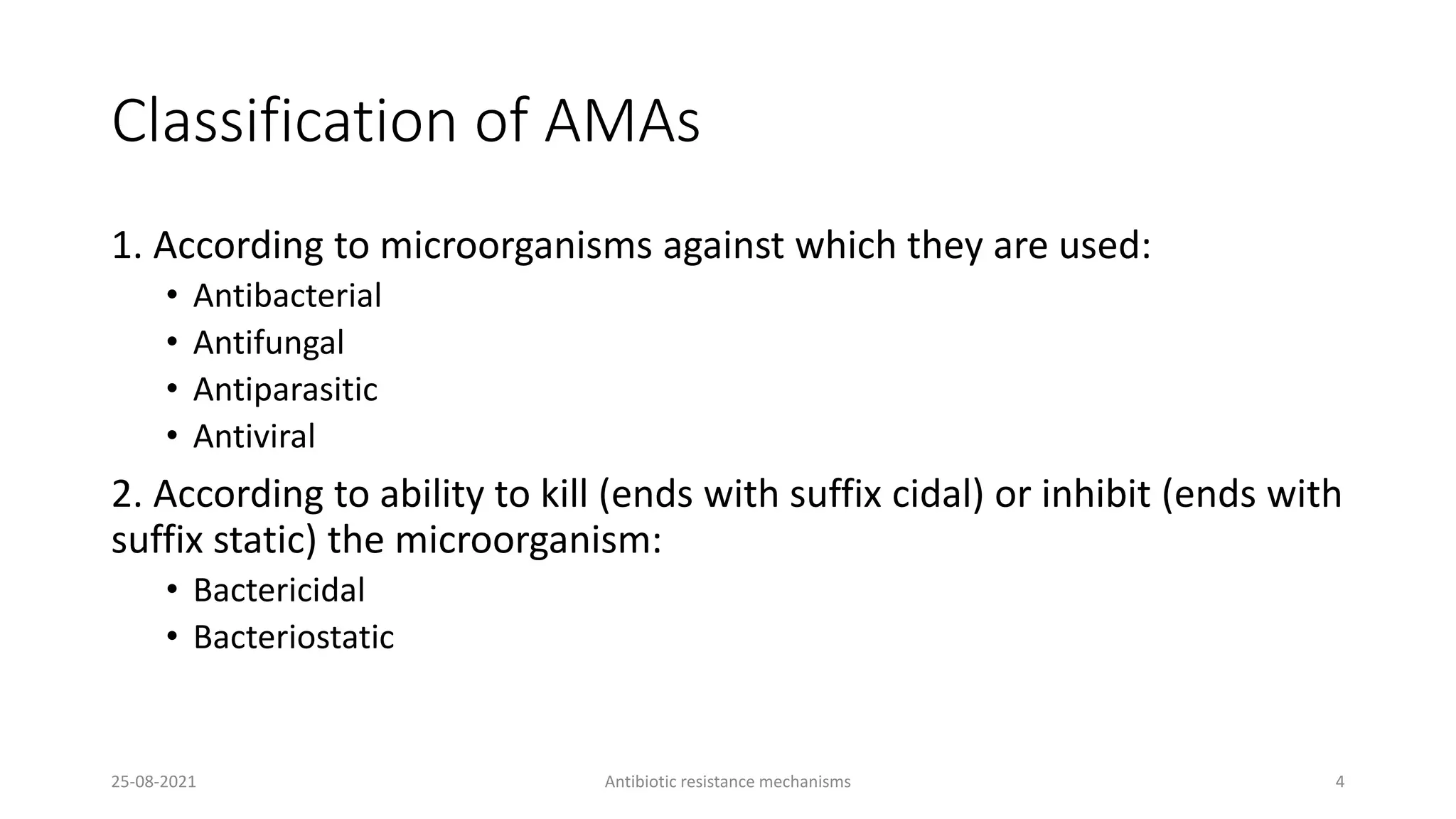 Classification of AMAs

1. According to microorganisms against which they are used:

• Antibacterial
• Antifungal
• Antiparasitic
• Antiviral

2. According to ability to kill (ends with suffix cidal) or inhibit (ends with suffix static) the microorganism:

• Bactericidal
• Bacteriostatic

25-08-2021

Antibiotic resistance mechanisms

4